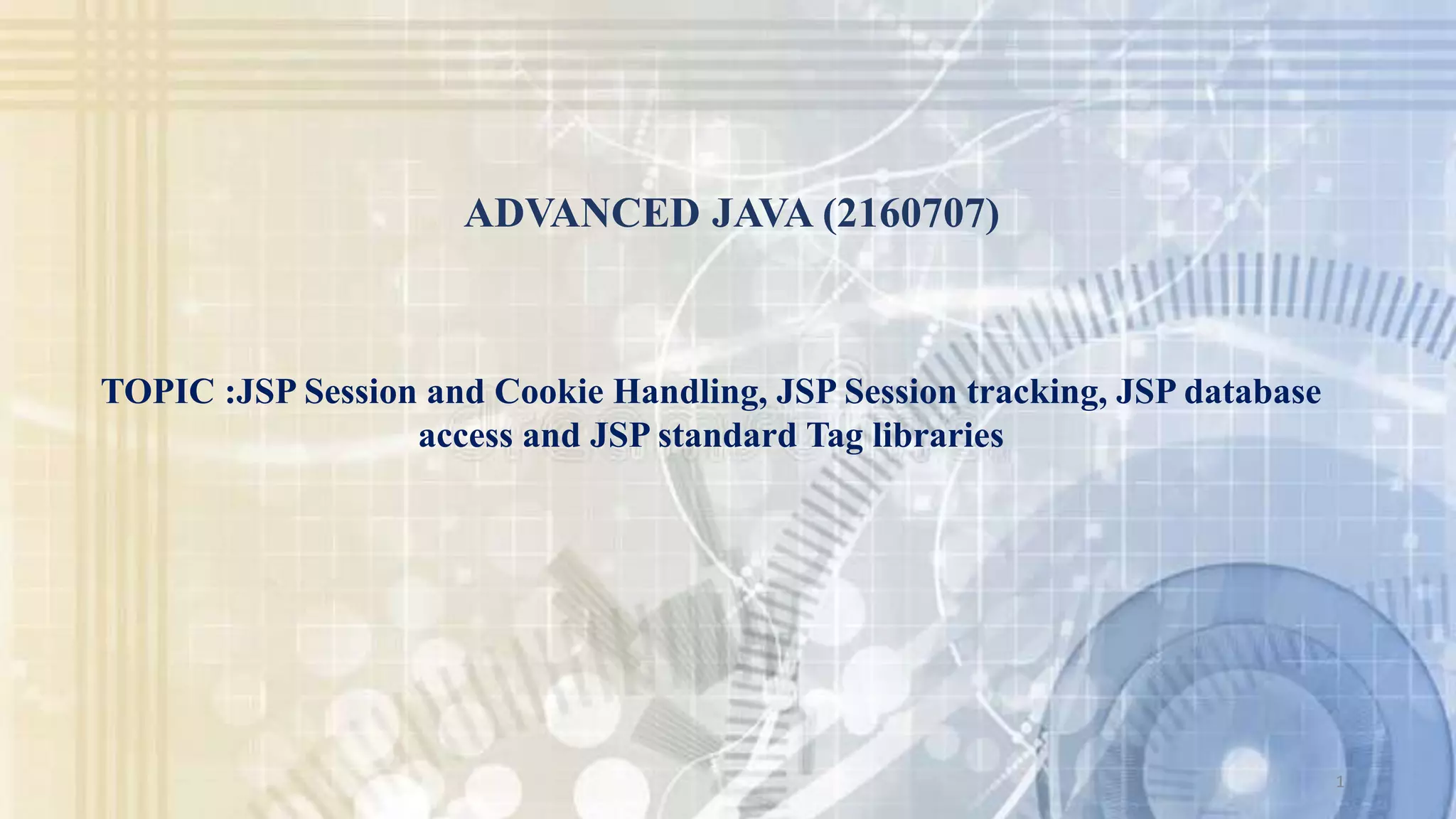 ADVANCED JAVA (2160707)

TOPIC :JSP Session and Cookie Handling, JSP Session tracking, JSP database access and JSP standard Tag libraries

1